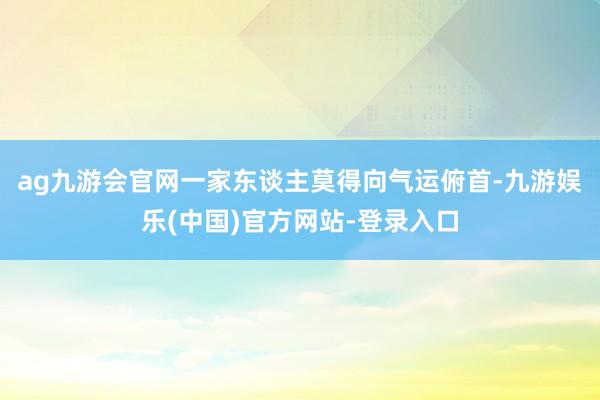 ag九游会官网一家东谈主莫得向气运俯首-九游娱乐(中国)官方网站-登录入口